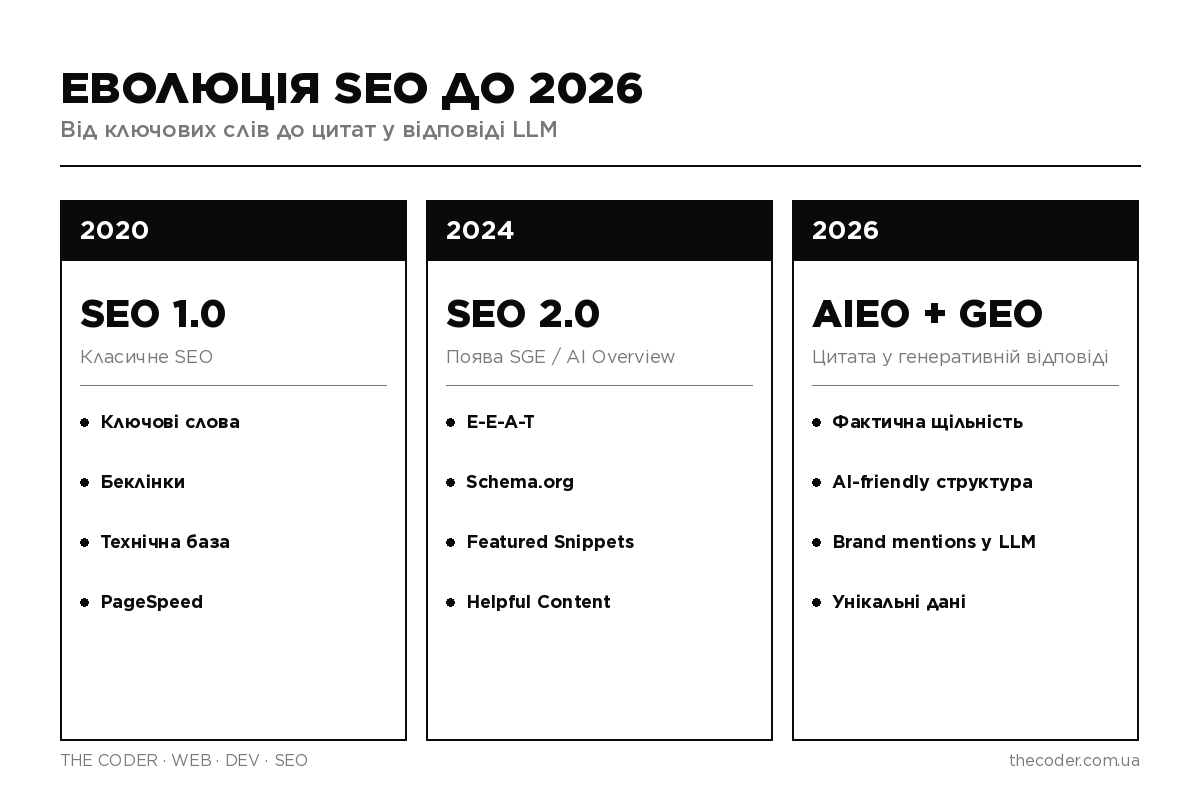 ЕВОЛЮЦІЯ SEO ДО 2026

Від ключових слів до цитат у відповіді LLM

2020

SEO 1.0

Класичне SEO

- Ключові слова
- Беклінки
- Технічна база
- PageSpeed

2024

SEO 2.0

Поява SGE / AI Overview

- E-E-A-T
- Schema.org
- Featured Snippets
- Helpful Content

2026

AIEO + GEO

Цитата у генеративній відповіді

- Фактична щільність
- AI-friendly структура
- Brand mentions у LLM
- Унікальні дані

THE CODER · WEB · DEV · SEO

thecoder.com.ua